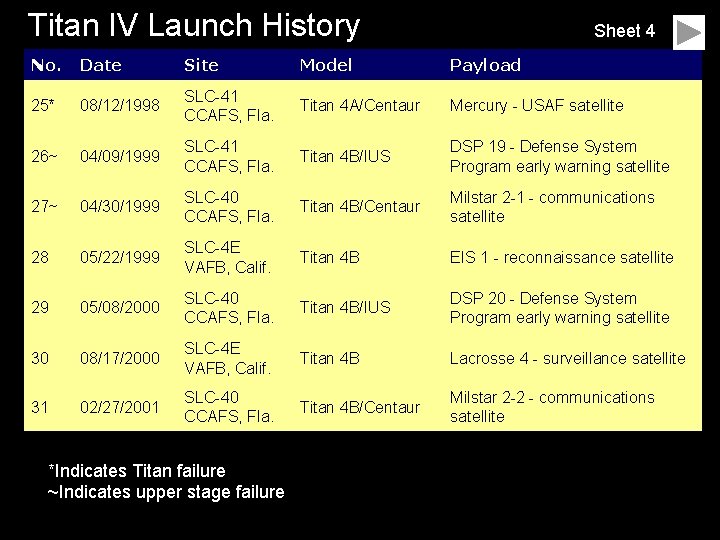 Titan IV Launch History

Sheet 4

| No. | Date | Site | Model | Payload |
|---|---|---|---|---|
| 25* | 08/12/1998 | SLC-41 CCAFS, Fla. | Titan 4A/Centaur | Mercury - USAF satellite |
| 26~ | 04/09/1999 | SLC-41 CCAFS, Fla. | Titan 4B/IUS | DSP 19 - Defense System Program early warning satellite |
| 27~ | 04/30/1999 | SLC-40 CCAFS, Fla. | Titan 4B/Centaur | Milstar 2-1 - communications satellite |
| 28 | 05/22/1999 | SLC-4E VAFB, Calif. | Titan 4B | EIS 1 - reconnaissance satellite |
| 29 | 05/08/2000 | SLC-40 CCAFS, Fla. | Titan 4B/IUS | DSP 20 - Defense System Program early warning satellite |
| 30 | 08/17/2000 | SLC-4E VAFB, Calif. | Titan 4B | Lacrosse 4 - surveillance satellite |
| 31 | 02/27/2001 | SLC-40 CCAFS, Fla. | Titan 4B/Centaur | Milstar 2-2 - communications satellite |

*Indicates Titan failure
~Indicates upper stage failure